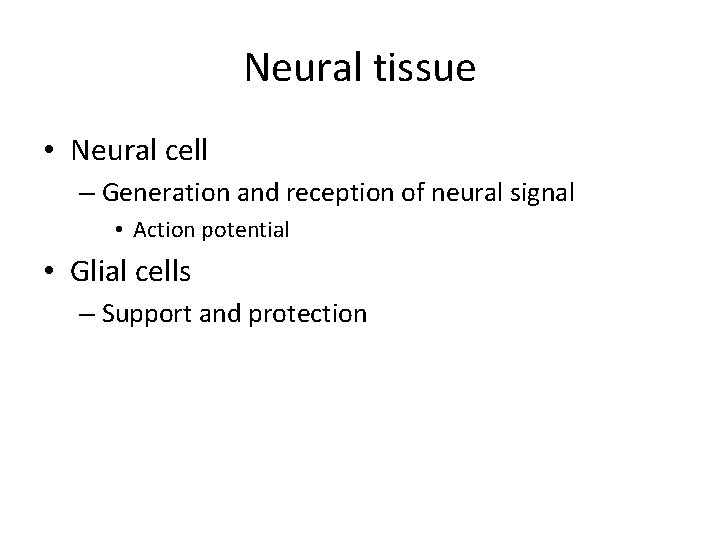 Neural tissue

• Neural cell
– Generation and reception of neural signal
• Action potential
• Glial cells
– Support and protection